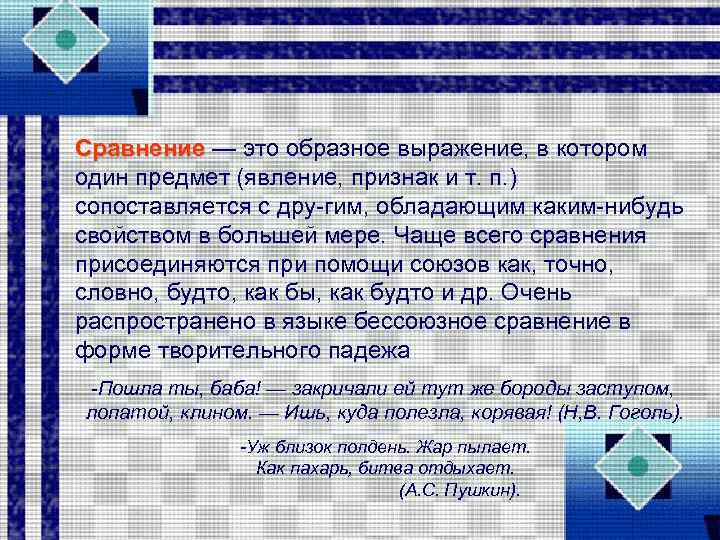 Сравнение — это образное выражение, в котором один предмет (явление, признак и т. п.) сопоставляется с дру-гим, обладающим каким-нибудь свойством в большей мере. Чаще всего сравнения присоединяются при помощи союзов как, точно, словно, будто, как бы, как будто и др. Очень распространено в языке бессоюзное сравнение в форме творительного падежа

-Пошла ты, баба! — закричали ей тут же бороды заступом, лопатой, клином. — Ишь, куда полезла, корявая! (Н,В. Гоголь).

-Уж близок полдень. Жар пылает.
Как пахарь, битва отдыхает.
(А.С. Пушкин).